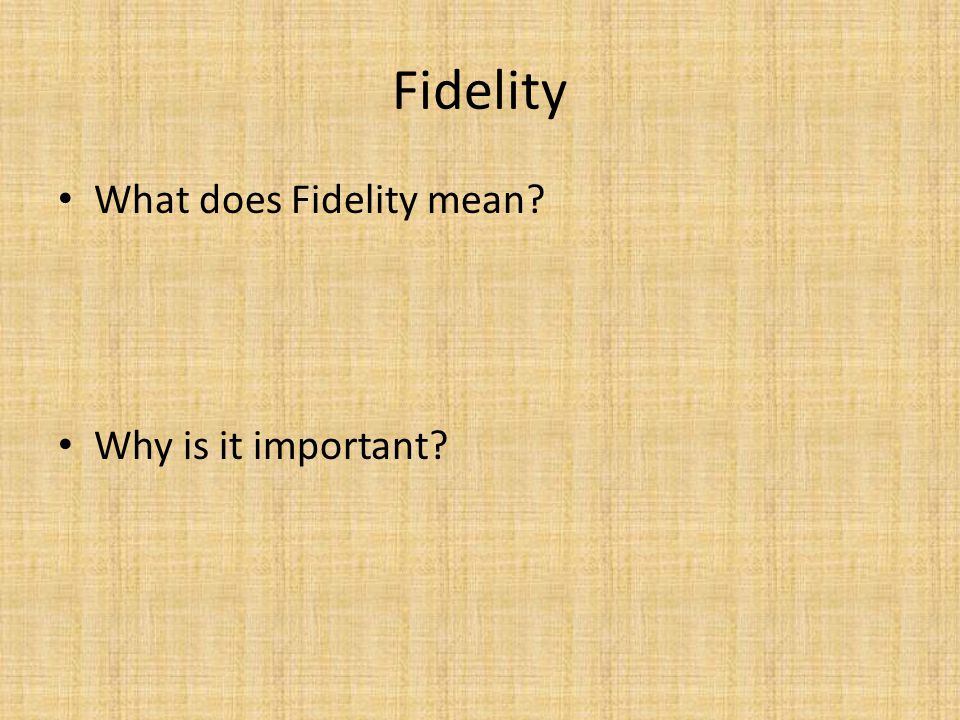 Fidelity

• What does Fidelity mean?

• Why is it important?